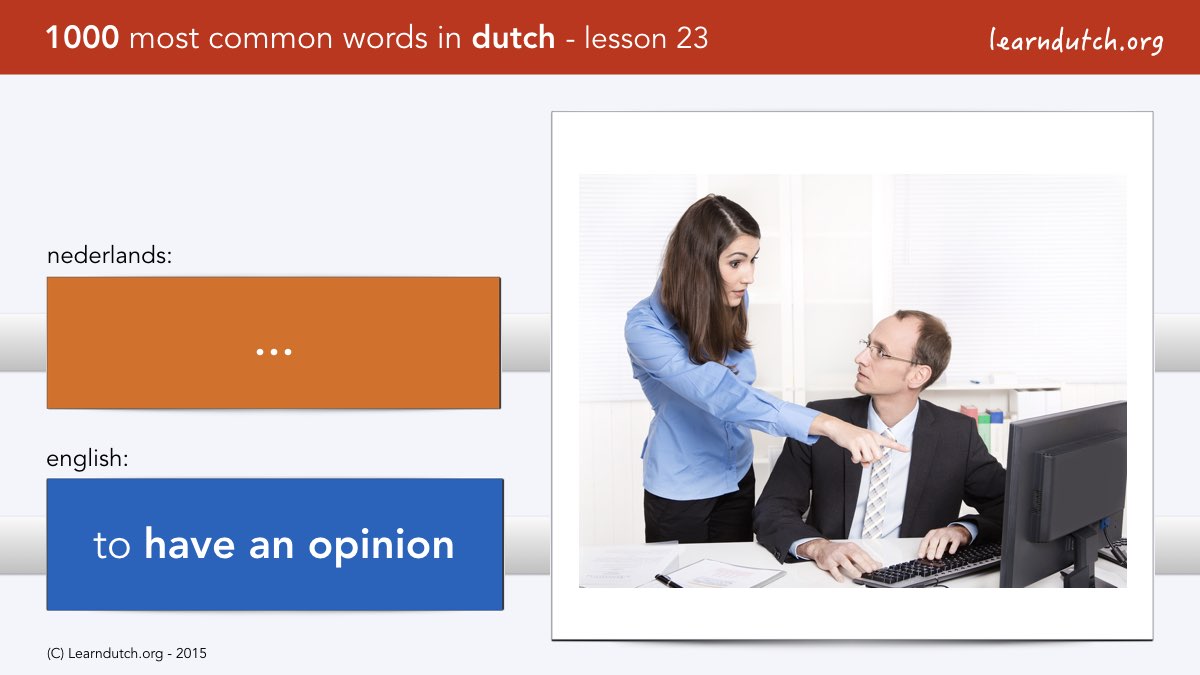 1000 most common words in dutch - lesson 23

learndutch.org

nederlands:

...

english:

to have an opinion

(C) Learndutch.org - 2015